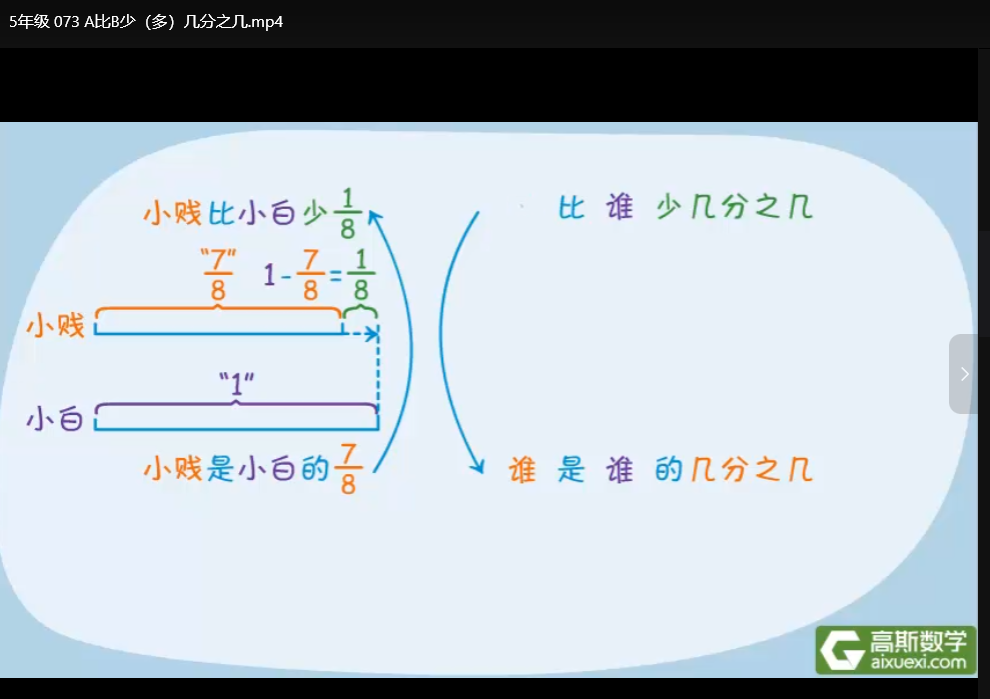 5年级 073 A比B少（多）几分之几.mp4

小贱比小白少$\frac{1}{8}$

$\frac{“7”}{8}$ $1-\frac{7}{8}=\frac{1}{8}$

小贱

“1”

小白

小贱是小白的$\frac{7}{8}$

比 谁 少几分之几

谁 是 谁 的几分之几

高斯数学
aixuexi.com